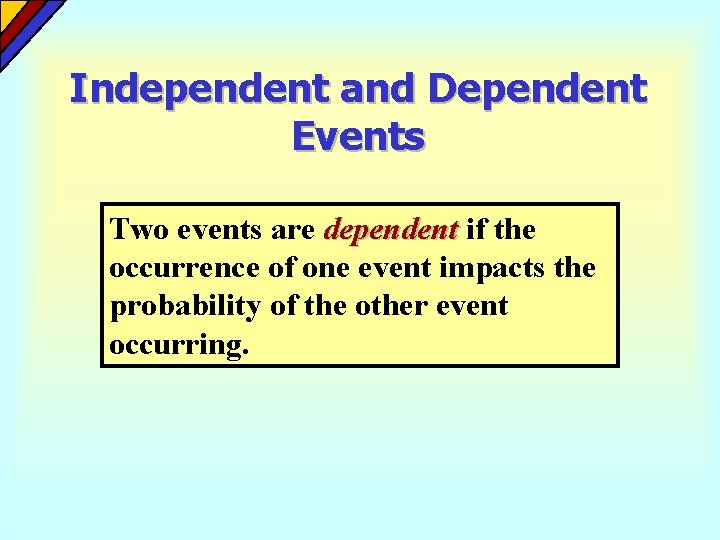 Independent and Dependent Events

Two events are dependent if the occurrence of one event impacts the probability of the other event occurring.